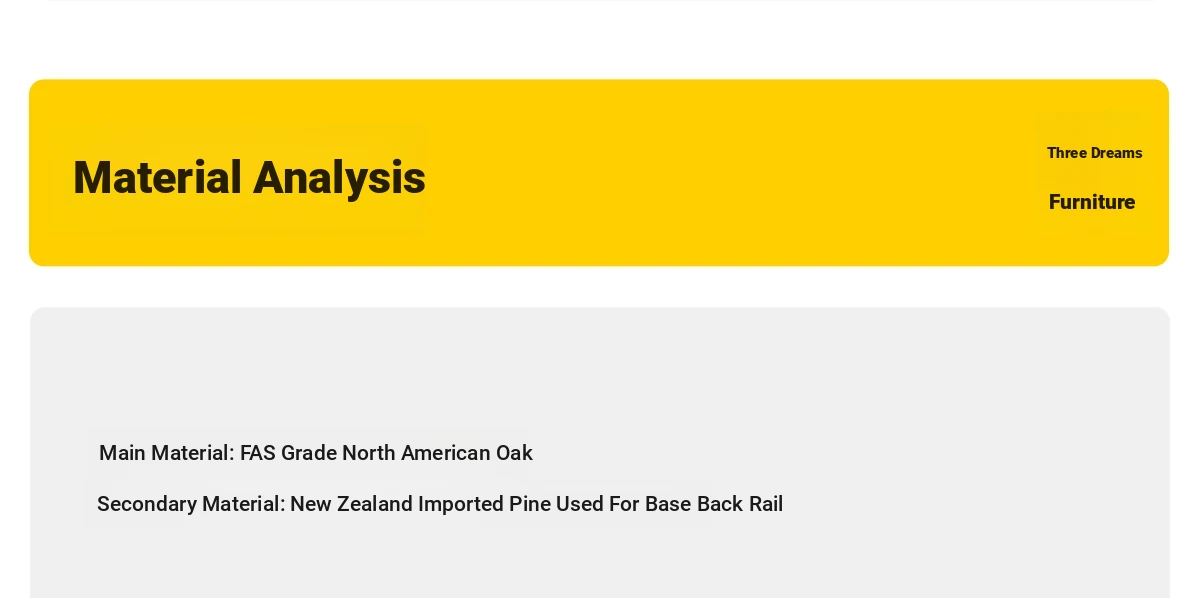 Material Analysis

Three Dreams

Furniture

Main Material: FAS Grade North American Oak

Secondary Material: New Zealand Imported Pine Used For Base Back Rail